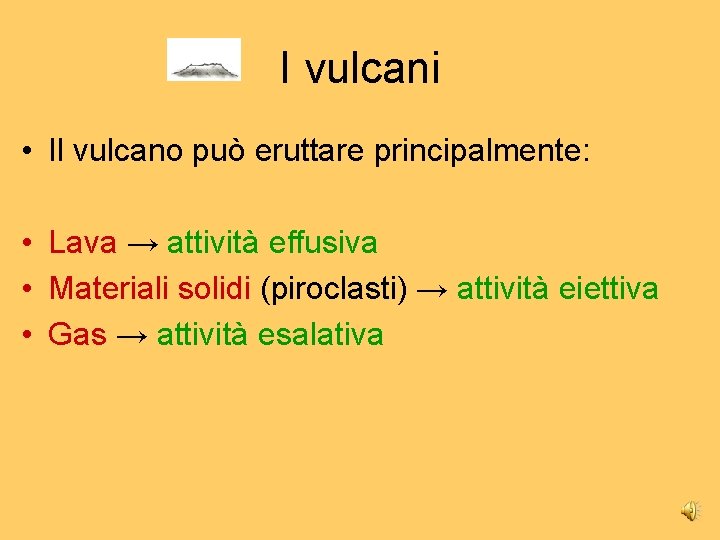 I vulcani

• Il vulcano può eruttare principalmente:

• Lava → attività effusiva
• Materiali solidi (piroclasti) → attività eiettiva
• Gas → attività esalativa